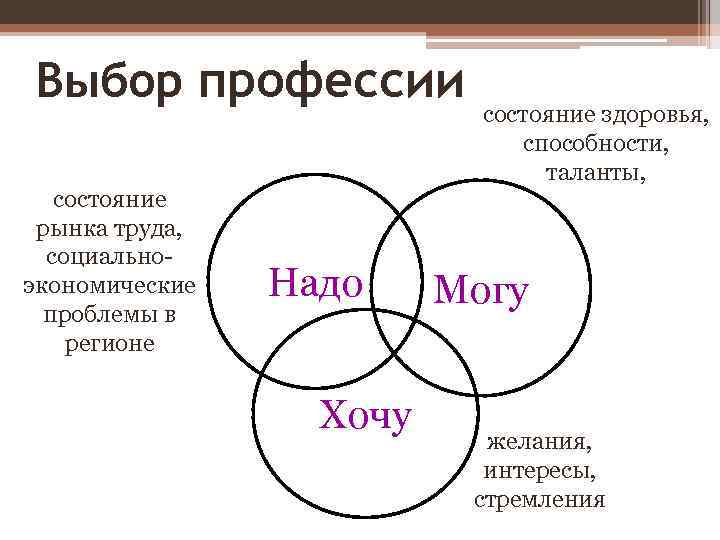 Выбор профессии

состояние здоровья, способности, таланты,

состояние рынка труда, социально-экономические проблемы в регионе

Надо

Могу

Хочу

желания, интересы, стремления